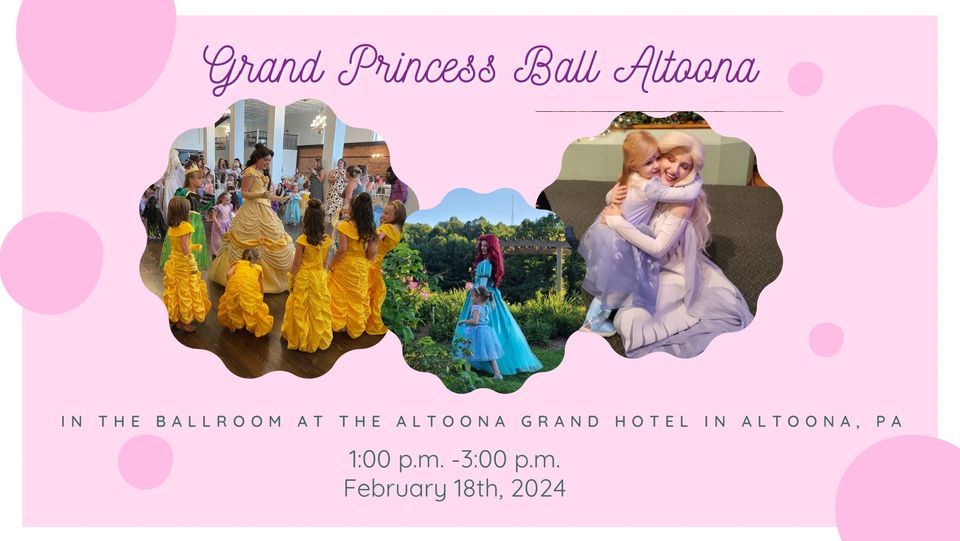 Grand Princess Ball Altoona

IN THE BALLROOM AT THE ALTOONA GRAND HOTEL IN ALTOONA, PA

1:00 p.m. -3:00 p.m.
February 18th, 2024